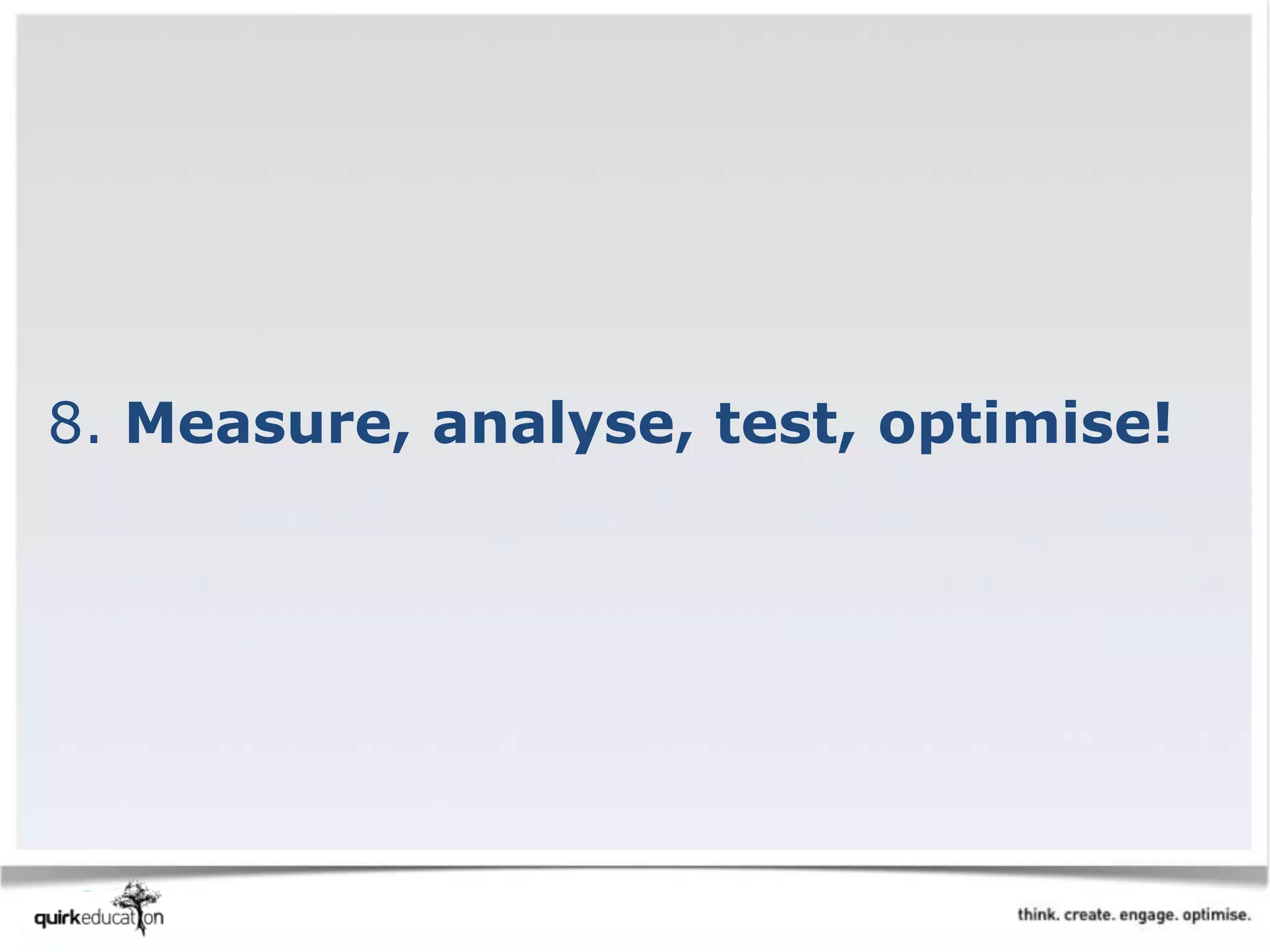 8. Measure, analyse, test, optimise!

quirkeducation

think. create. engage. optimise.